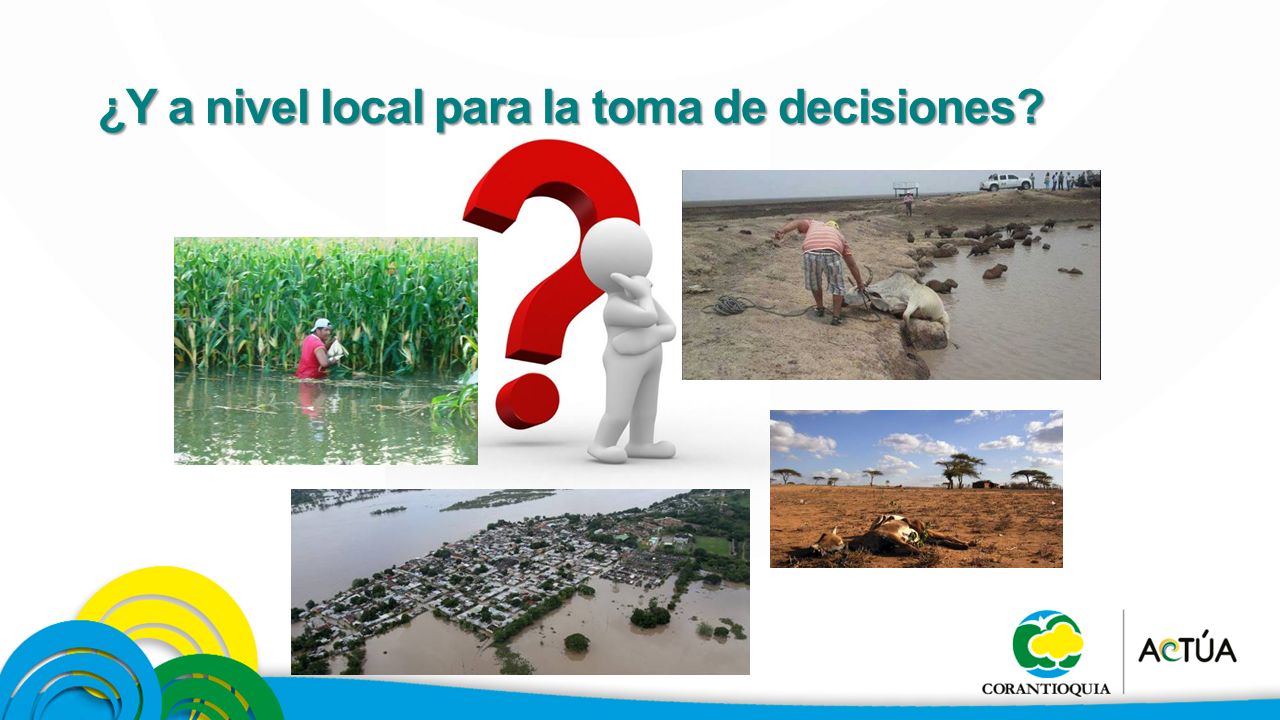 ¿Y a nivel local para la toma de decisiones?

CORANTIOQUIA

ACTÚA